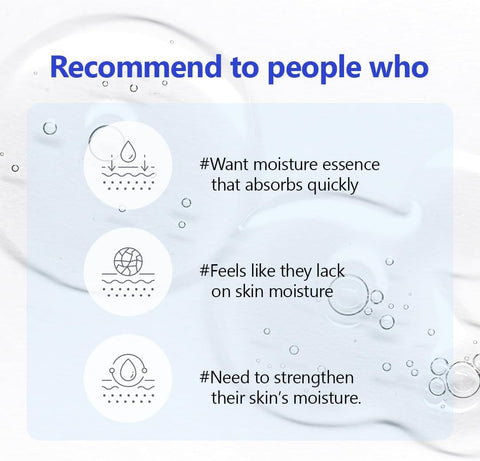 Recommend to people who

#Want moisture essence that absorbs quickly

#Feels like they lack on skin moisture

#Need to strengthen their skin's moisture.